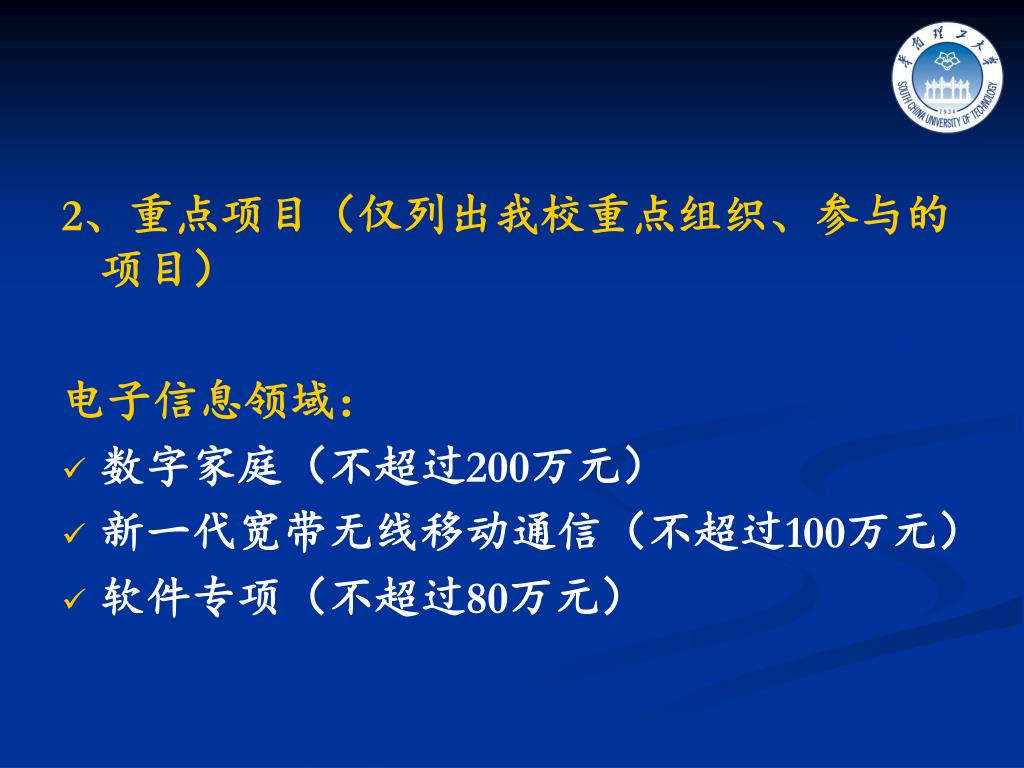 華南理工大學
SOUTH CHINA UNIVERSITY OF TECHNOLOGY
1934

2、重点项目（仅列出我校重点组织、参与的项目）

电子信息领域：
✓ 数字家庭（不超过200万元）
✓ 新一代宽带无线移动通信（不超过100万元）
✓ 软件专项（不超过80万元）